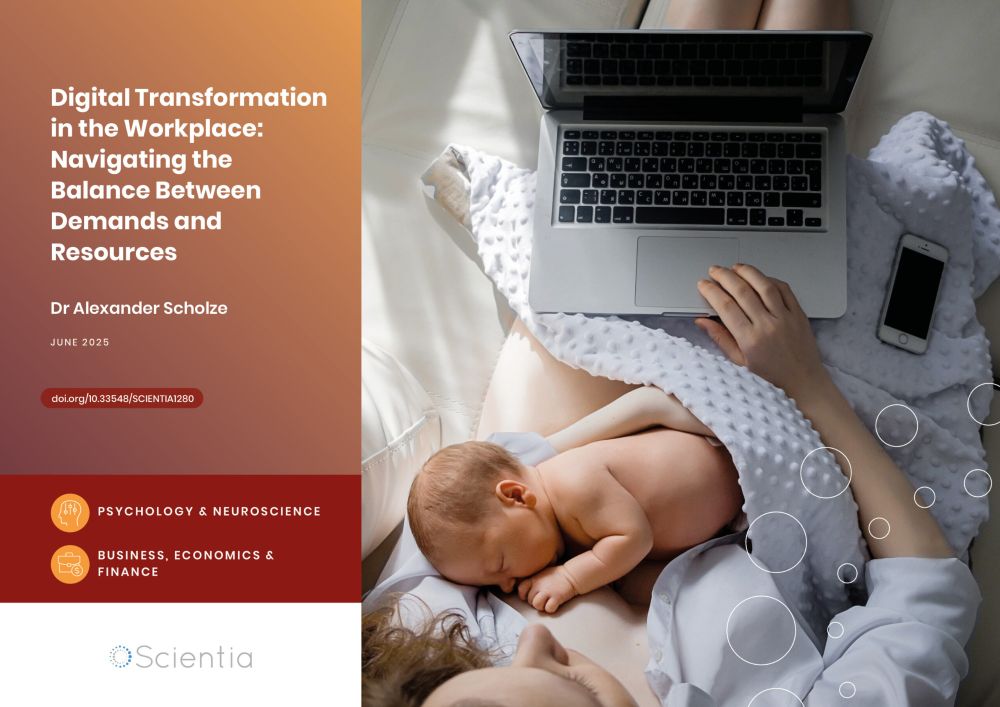 Digital Transformation in the Workplace: Navigating the Balance Between Demands and Resources

Dr Alexander Scholze

JUNE 2025

doi.org/10.33548/SCIENTIA1280

PSYCHOLOGY & NEUROSCIENCE

BUSINESS, ECONOMICS & FINANCE

Scientia